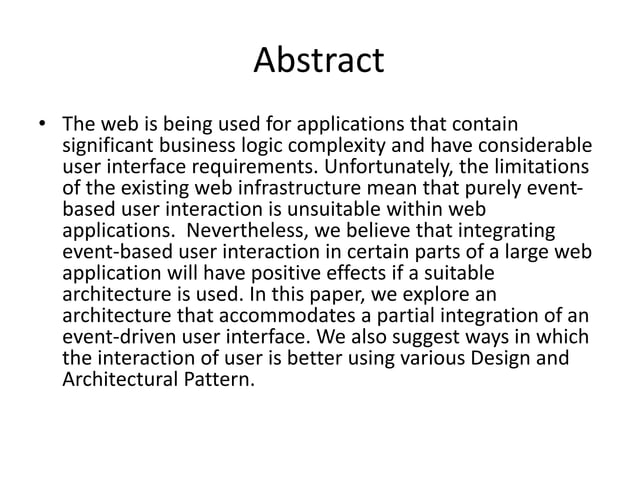 Abstract

• The web is being used for applications that contain significant business logic complexity and have considerable user interface requirements. Unfortunately, the limitations of the existing web infrastructure mean that purely event-based user interaction is unsuitable within web applications. Nevertheless, we believe that integrating event-based user interaction in certain parts of a large web application will have positive effects if a suitable architecture is used. In this paper, we explore an architecture that accommodates a partial integration of an event-driven user interface. We also suggest ways in which the interaction of user is better using various Design and Architectural Pattern.